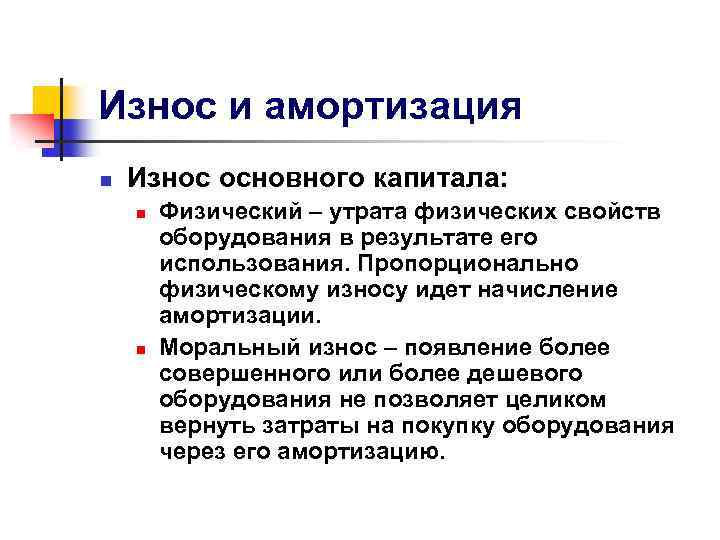 Износ и амортизация

Износ основного капитала:

Физический – утрата физических свойств оборудования в результате его использования. Пропорционально физическому износу идет начисление амортизации.

Моральный износ – появление более совершенного или более дешевого оборудования не позволяет целиком вернуть затраты на покупку оборудования через его амортизацию.